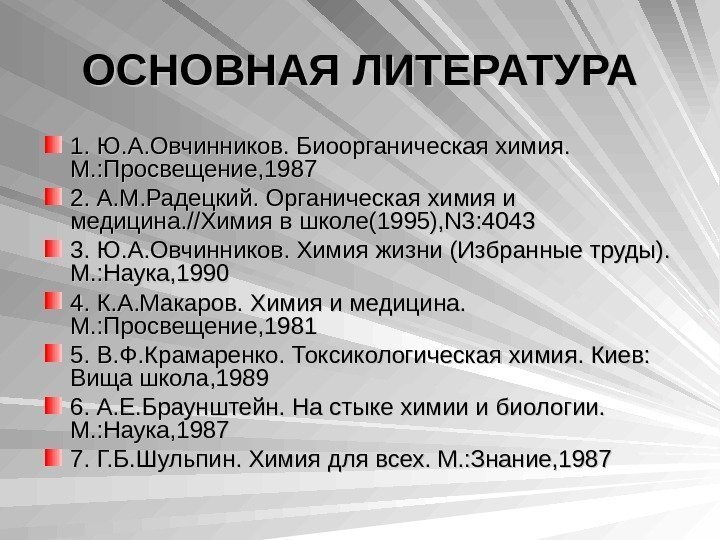 ОСНОВНАЯ ЛИТЕРАТУРА

1. Ю.А.Овчинников. Биоорганическая химия. М.:Просвещение,1987

2. А.М.Радецкий. Органическая химия и медицина.//Химия в школе(1995),N3:4043

3. Ю.А.Овчинников. Химия жизни (Избранные труды). М.:Наука,1990

4. К.А.Макаров. Химия и медицина. М.:Просвещение,1981

5. В.Ф.Крамаренко. Токсикологическая химия. Киев: Вища школа,1989

6. А.Е.Браунштейн. На стыке химии и биологии. М.:Наука,1987

7. Г.Б.Шульпин. Химия для всех. М.:Знание,1987